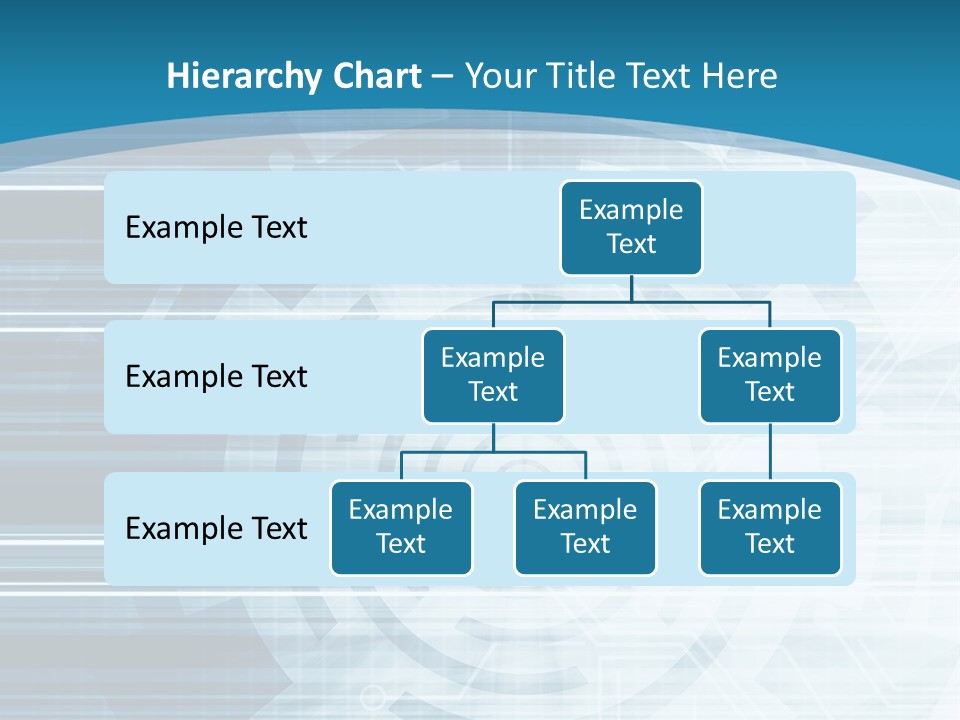 Hierarchy Chart – Your Title Text Here

Example Text

Example Text

Example Text

Example Text

Example Text

Example Text

Example Text

Example Text

Example Text